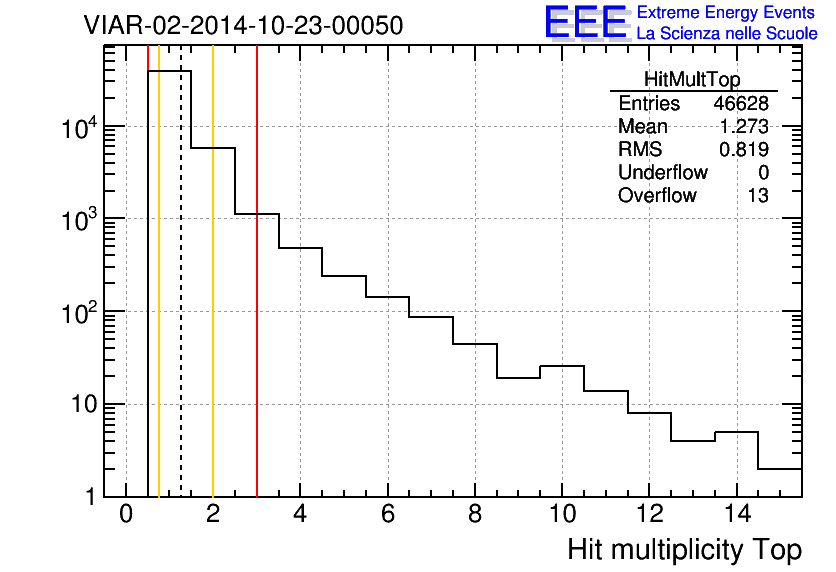 VIAR-02-2014-10-23-00050

EEE Extreme Energy Events
La Scienza nelle Scuole

| HitMultTop | |
|---|---|
| Entries | 46628 |
| Mean | 1.273 |
| RMS | 0.819 |
| Underflow | 0 |
| Overflow | 13 |

$10^4$
$10^3$
$10^2$
10
1

0 2 4 6 8 10 12 14

Hit multiplicity Top